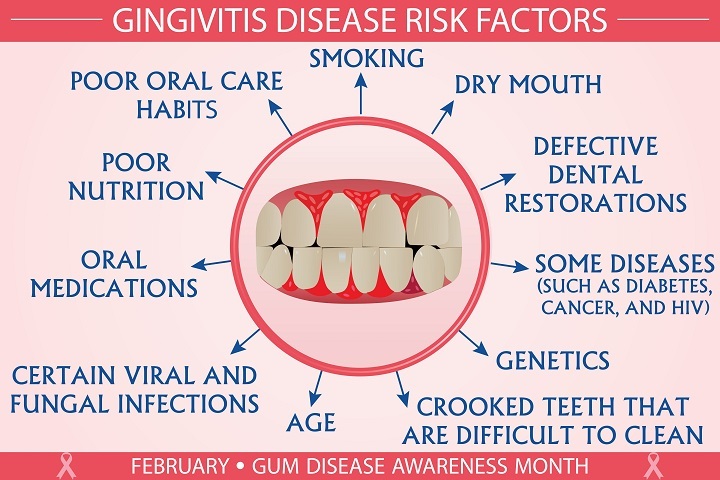 GINGIVITIS DISEASE RISK FACTORS

SMOKING

DRY MOUTH

DEFECTIVE DENTAL RESTORATIONS

SOME DISEASES (SUCH AS DIABETES, CANCER, AND HIV)

GENETICS

CROOKED TEETH THAT ARE DIFFICULT TO CLEAN

AGE

CERTAIN VIRAL AND FUNGAL INFECTIONS

ORAL MEDICATIONS

POOR NUTRITION

POOR ORAL CARE HABITS

FEBRUARY • GUM DISEASE AWARENESS MONTH